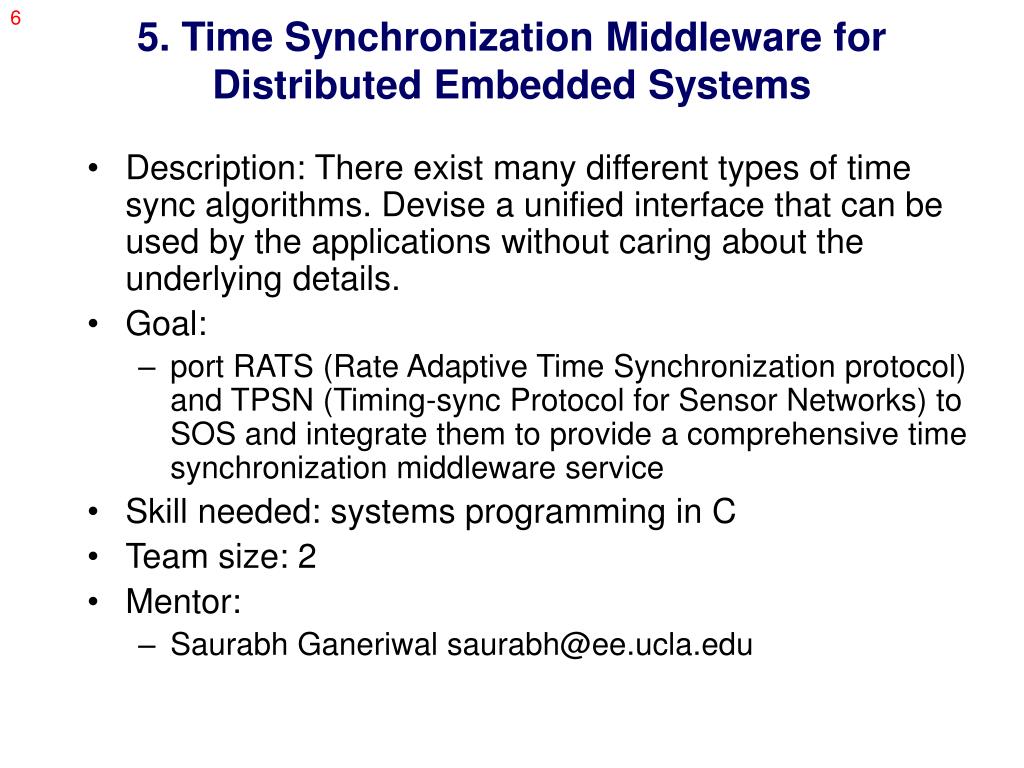 6

5. Time Synchronization Middleware for Distributed Embedded Systems

• Description: There exist many different types of time sync algorithms. Devise a unified interface that can be used by the applications without caring about the underlying details.
• Goal:
– port RATS (Rate Adaptive Time Synchronization protocol) and TPSN (Timing-sync Protocol for Sensor Networks) to SOS and integrate them to provide a comprehensive time synchronization middleware service
• Skill needed: systems programming in C
• Team size: 2
• Mentor:
– Saurabh Ganeriwal saurabh@ee.ucla.edu